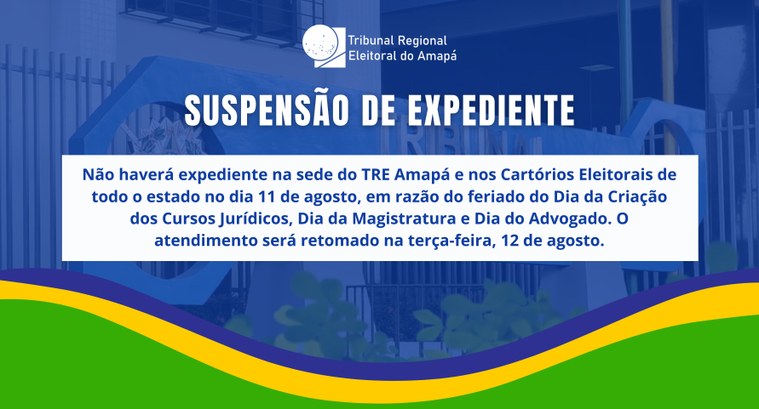 Tribunal Regional Eleitoral do Amapá

SUSPENSÃO DE EXPEDIENTE

Não haverá expediente na sede do TRE Amapá e nos Cartórios Eleitorais de todo o estado no dia 11 de agosto, em razão do feriado do Dia da Criação dos Cursos Jurídicos, Dia da Magistratura e Dia do Advogado. O atendimento será retomado na terça-feira, 12 de agosto.